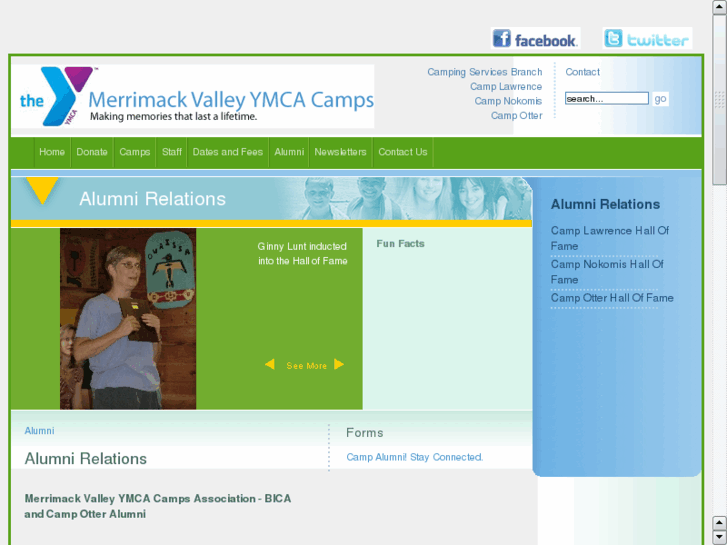 facebook. twitter

the YMCA Merrimack Valley YMCA Camps
Making memories that last a lifetime.

Camping Services Branch
Camp Lawrence
Camp Nokomis
Camp Otter

Contact

search... go

Home Donate Camps Staff Dates and Fees Alumni Newsletters Contact Us

Alumni Relations

OUAISSA

Ginny Lunt inducted into the Hall of Fame

See More

Fun Facts

Alumni Relations

Camp Lawrence Hall Of Fame
Camp Nokomis Hall Of Fame
Camp Otter Hall Of Fame

Alumni

Alumni Relations

Forms

Camp Alumni! Stay Connected.

Merrimack Valley YMCA Camps Association - BICA and Camp Otter Alumni